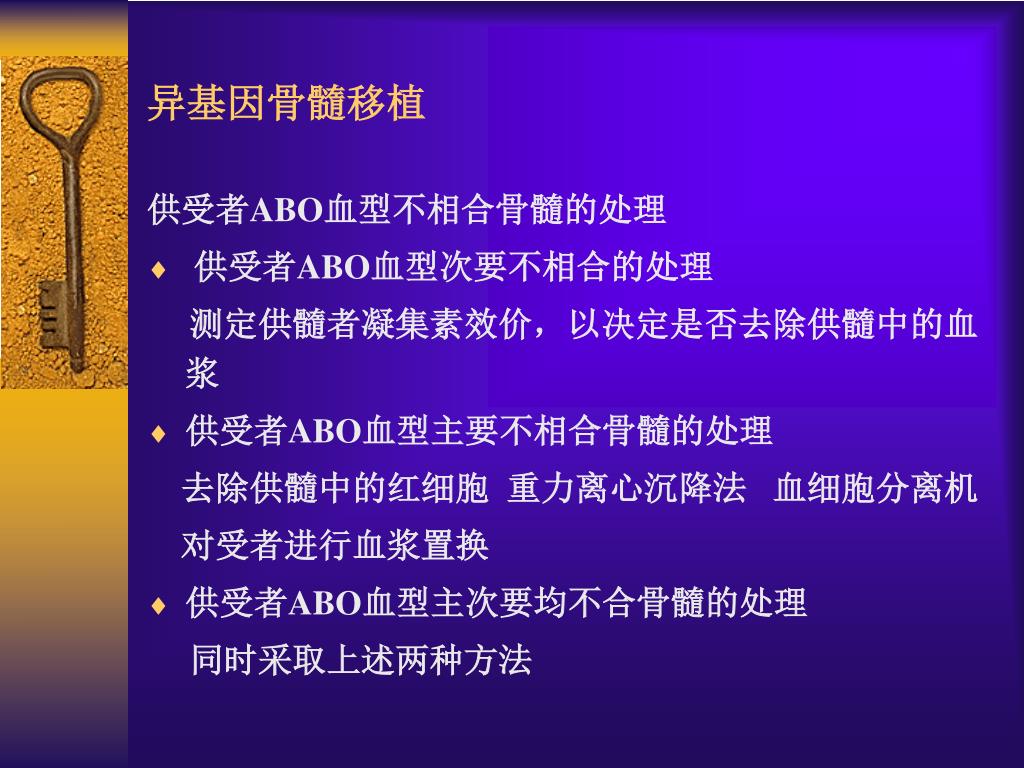 异基因骨髓移植

供受者ABO血型不相合骨髓的处理

♦ 供受者ABO血型次要不相合的处理

测定供髓者凝集素效价，以决定是否去除供髓中的血浆

♦ 供受者ABO血型主要不相合骨髓的处理

去除供髓中的红细胞 重力离心沉降法 血细胞分离机

对受者进行血浆置换

♦ 供受者ABO血型主次要均不合骨髓的处理

同时采取上述两种方法